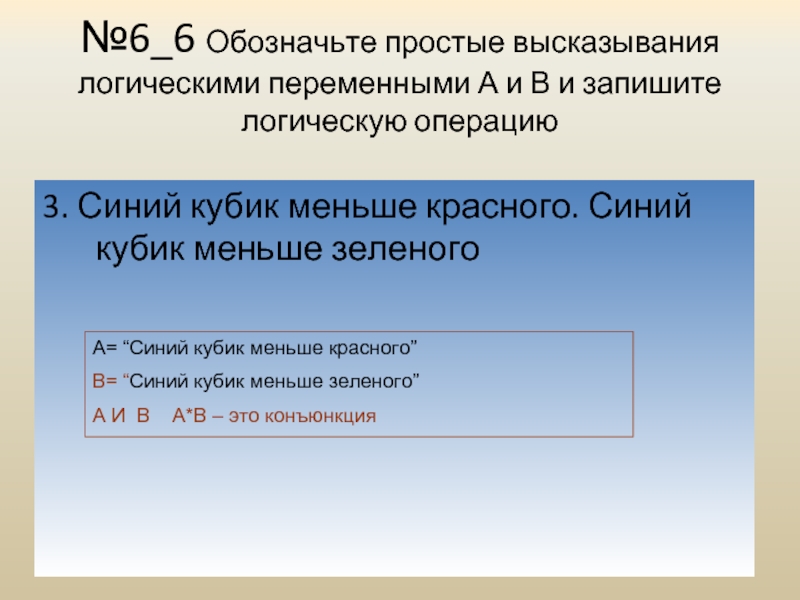 №6_6 Обозначьте простые высказывания логическими переменными А и В и запишите логическую операцию

3. Синий кубик меньше красного. Синий кубик меньше зеленого

А= “Синий кубик меньше красного”
В= “Синий кубик меньше зеленого”
А И В   А*В – это конъюнкция